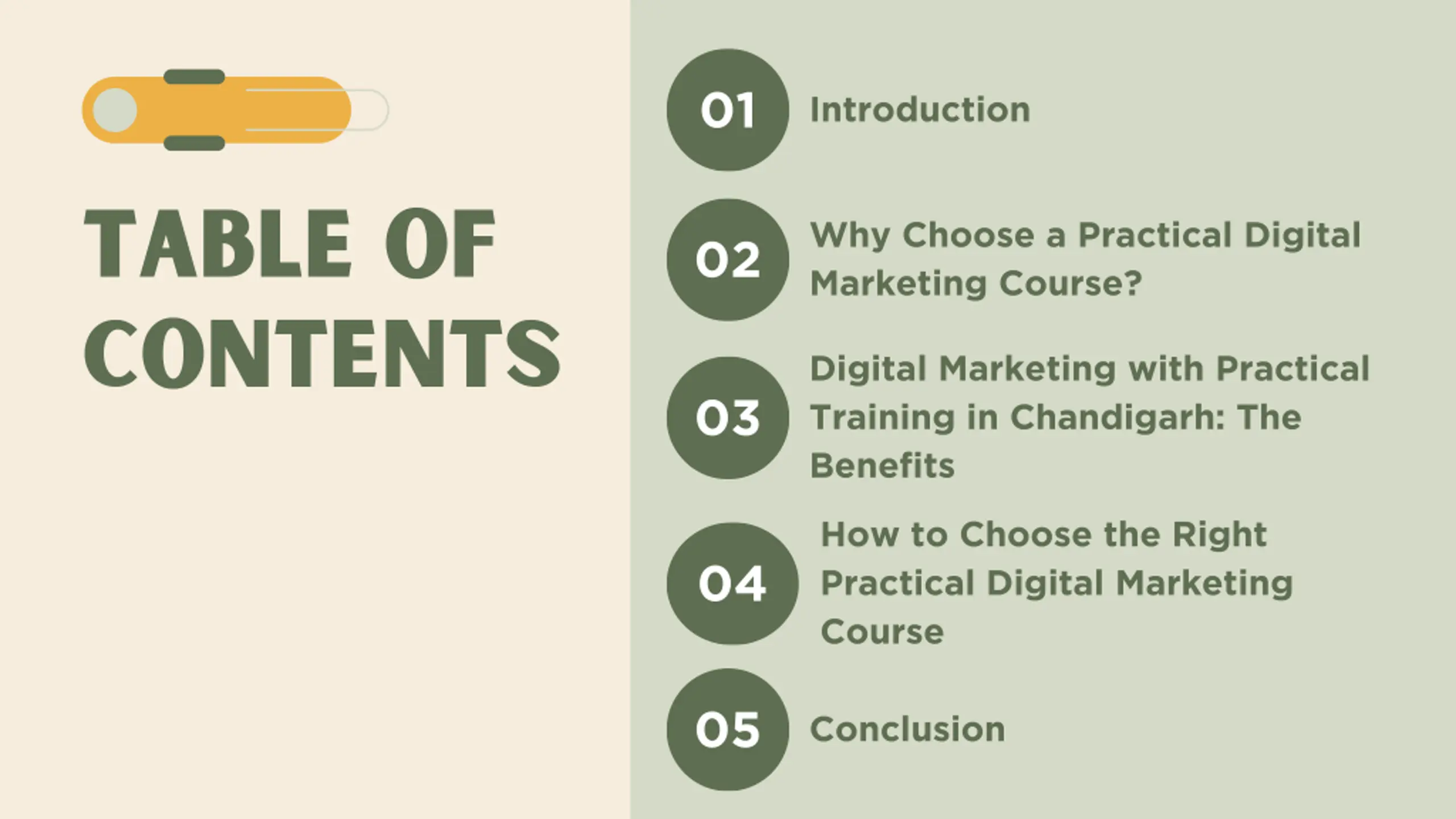 TABLE OF CONTENTS

01 Introduction

02 Why Choose a Practical Digital Marketing Course?

03 Digital Marketing with Practical Training in Chandigarh: The Benefits

04 How to Choose the Right Practical Digital Marketing Course

05 Conclusion